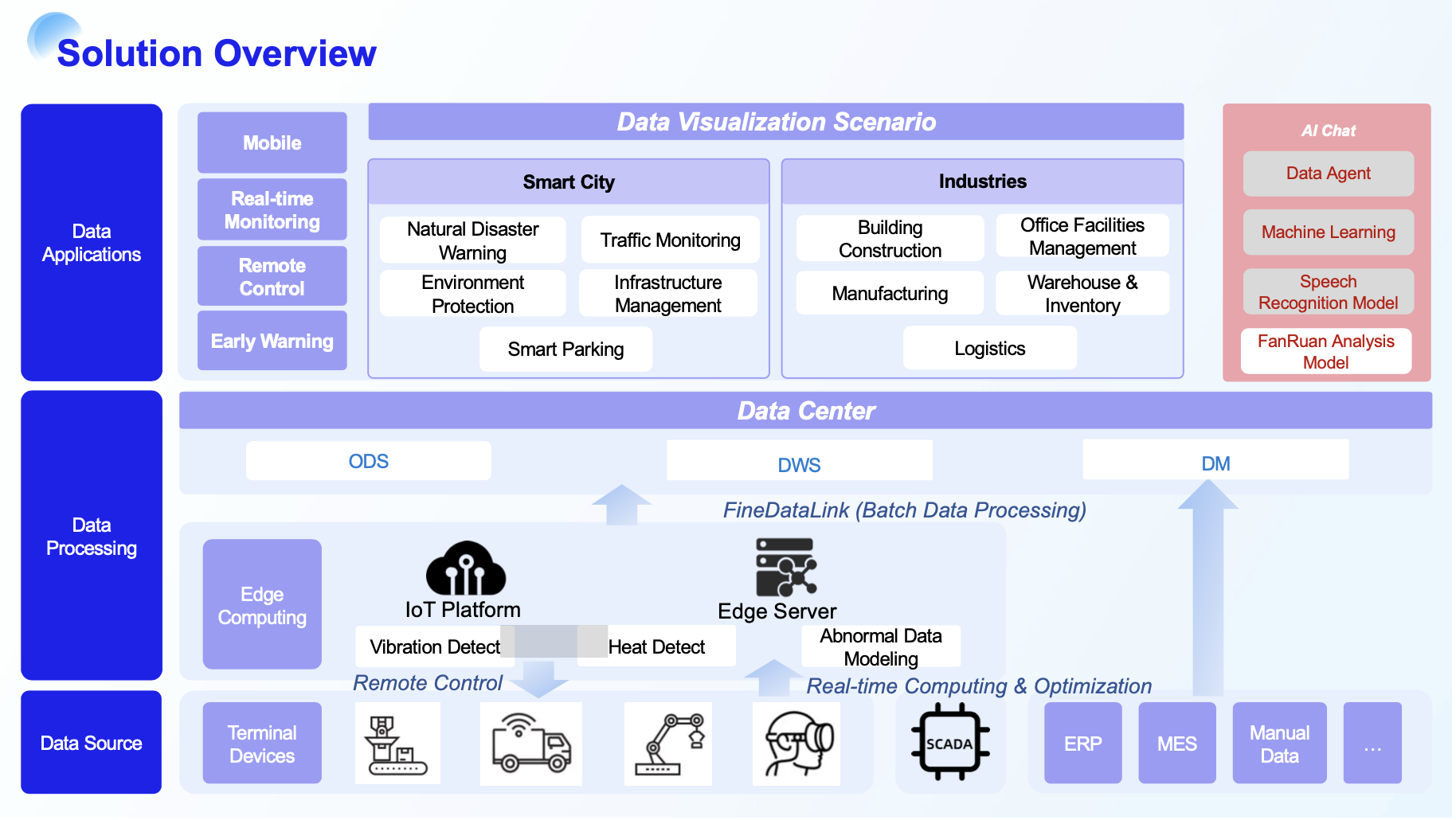 Solution Overview

Data Applications

Mobile

Real-time Monitoring

Remote Control

Early Warning

Data Visualization Scenario

Smart City

Natural Disaster Warning

Traffic Monitoring

Environment Protection

Infrastructure Management

Smart Parking

Industries

Building Construction

Office Facilities Management

Manufacturing

Warehouse & Inventory

Logistics

AI Chat

Data Agent

Machine Learning

Speech Recognition Model

FanRuan Analysis Model

Data Processing

Data Center

ODS

DWS

DM

FineDataLink (Batch Data Processing)

Edge Computing

IoT Platform

Edge Server

Vibration Detect

Heat Detect

Abnormal Data Modeling

Remote Control

Real-time Computing & Optimization

Data Source

Terminal Devices

SCADA

ERP

MES

Manual Data

...